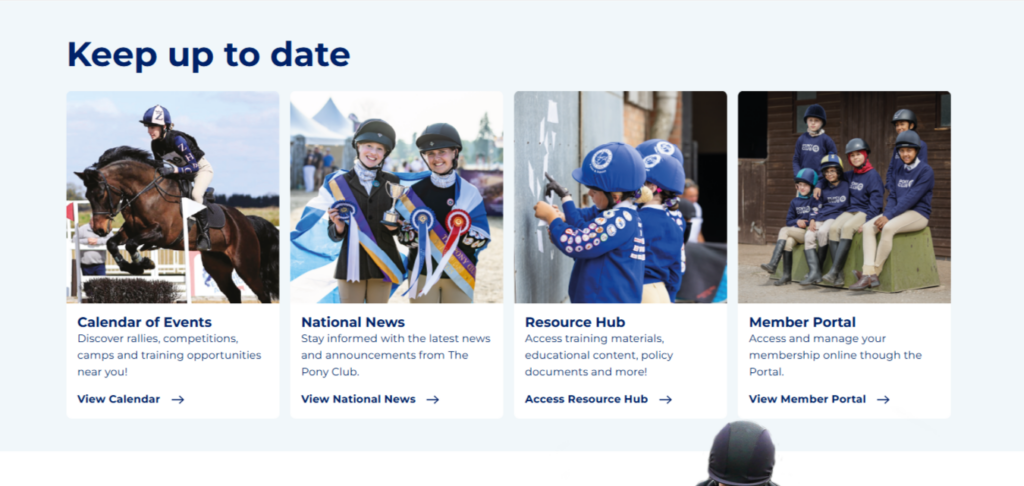 Keep up to date

Calendar of Events
Discover rallies, competitions, camps and training opportunities near you!

View Calendar →

National News
Stay informed with the latest news and announcements from The Pony Club.

View National News →

Resource Hub
Access training materials, educational content, policy documents and more!

Access Resource Hub →

Member Portal
Access and manage your membership online though the Portal.

View Member Portal →